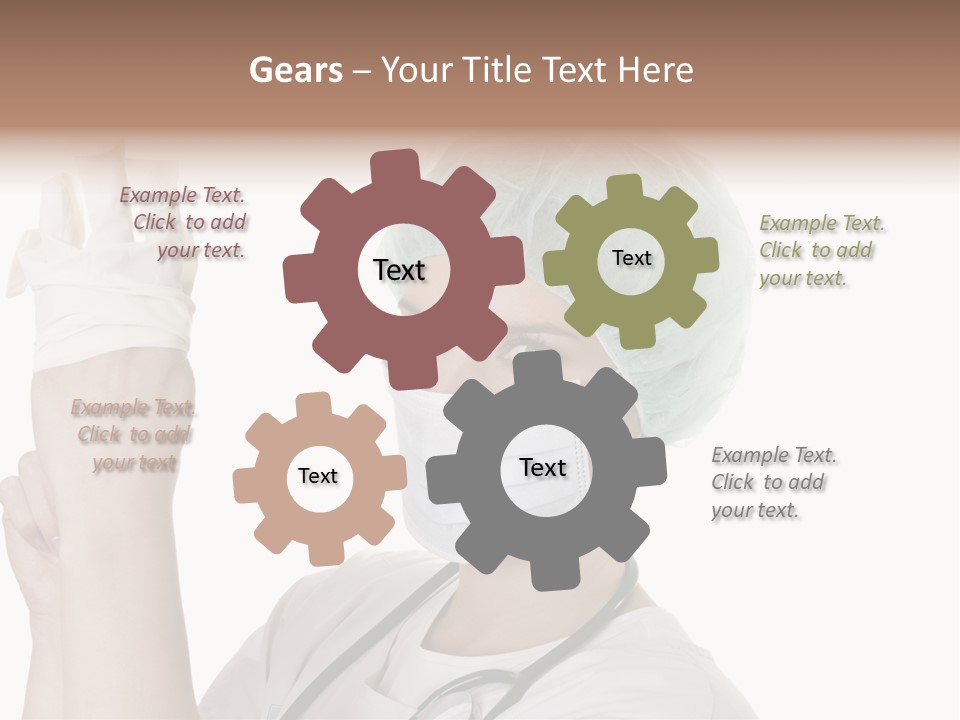 Gears – Your Title Text Here

Example Text. Click to add your text.

Text

Text

Example Text. Click to add your text.

Example Text. Click to add your text

Text

Text

Example Text. Click to add your text.